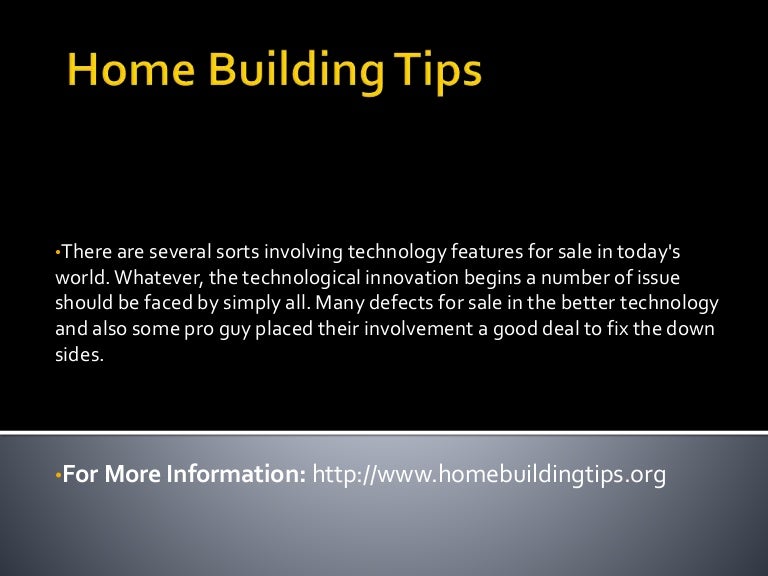 Home Building Tips

•There are several sorts involving technology features for sale in today's world. Whatever, the technological innovation begins a number of issue should be faced by simply all. Many defects for sale in the better technology and also some pro guy placed their involvement a good deal to fix the down sides.

•For More Information: http://www.homebuildingtips.org